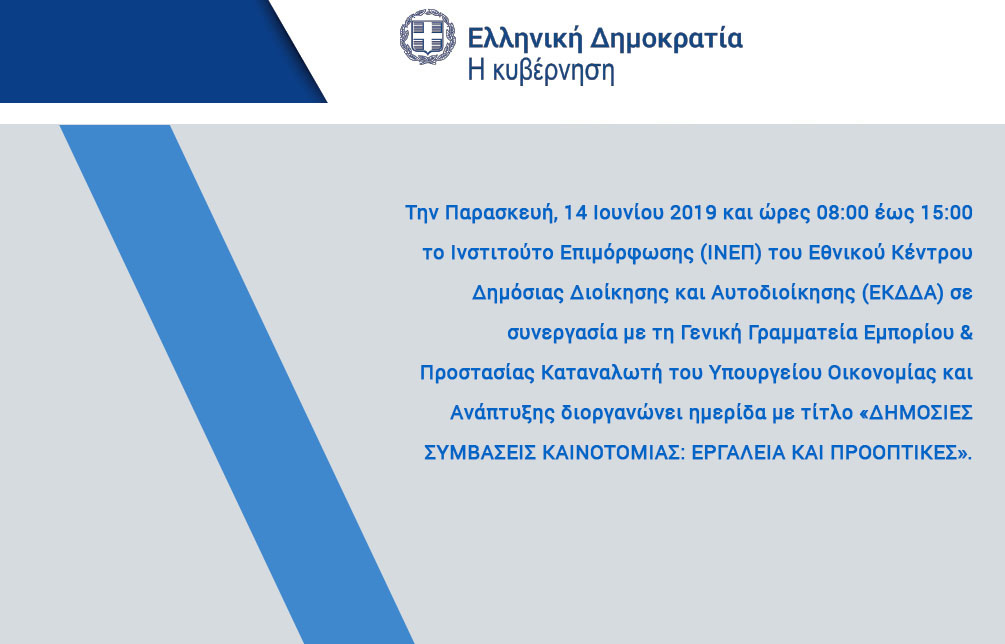 Ελληνική Δημοκρατία
Η κυβέρνηση

Την Παρασκευή, 14 Ιουνίου 2019 και ώρες 08:00 έως 15:00 το Ινστιτούτο Επιμόρφωσης (ΙΝΕΠ) του Εθνικού Κέντρου Δημόσιας Διοίκησης και Αυτοδιοίκησης (ΕΚΔΔΑ) σε συνεργασία με τη Γενική Γραμματεία Εμπορίου & Προστασίας Καταναλωτή του Υπουργείου Οικονομίας και Ανάπτυξης διοργανώνει ημερίδα με τίτλο «ΔΗΜΟΣΙΕΣ ΣΥΜΒΑΣΕΙΣ ΚΑΙΝΟΤΟΜΙΑΣ: ΕΡΓΑΛΕΙΑ ΚΑΙ ΠΡΟΟΠΤΙΚΕΣ».